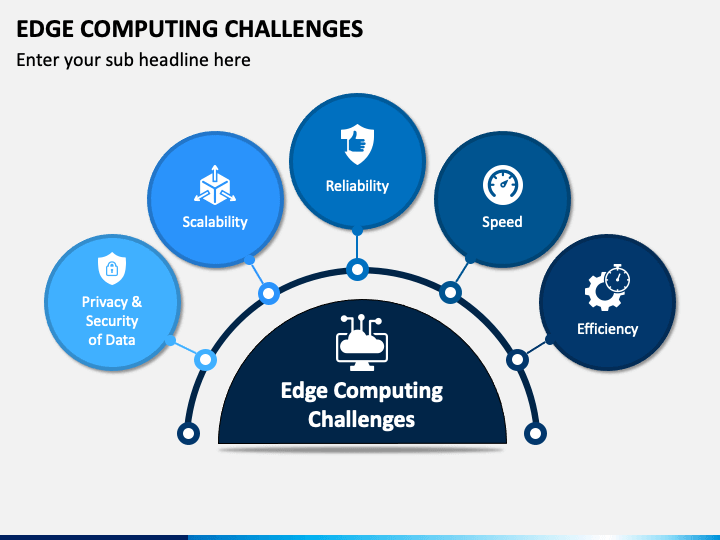 EDGE COMPUTING CHALLENGES

Enter your sub headline here

Privacy & Security of Data

Scalability

Reliability

Speed

Efficiency

Edge Computing Challenges